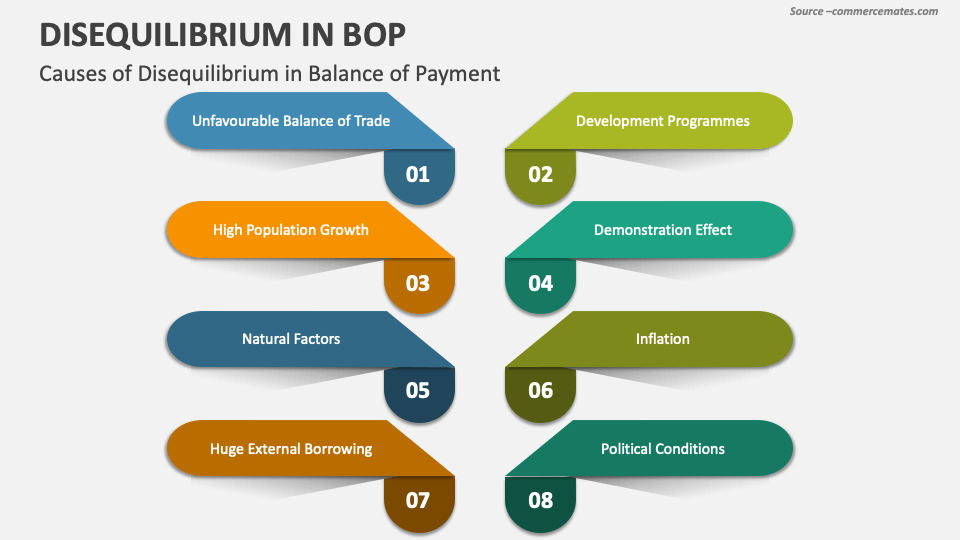 Source –commercemates.com

DISEQUILIBRIUM IN BOP

Causes of Disequilibrium in Balance of Payment

Unfavourable Balance of Trade
01

Development Programmes
02

High Population Growth
03

Demonstration Effect
04

Natural Factors
05

Inflation
06

Huge External Borrowing
07

Political Conditions
08